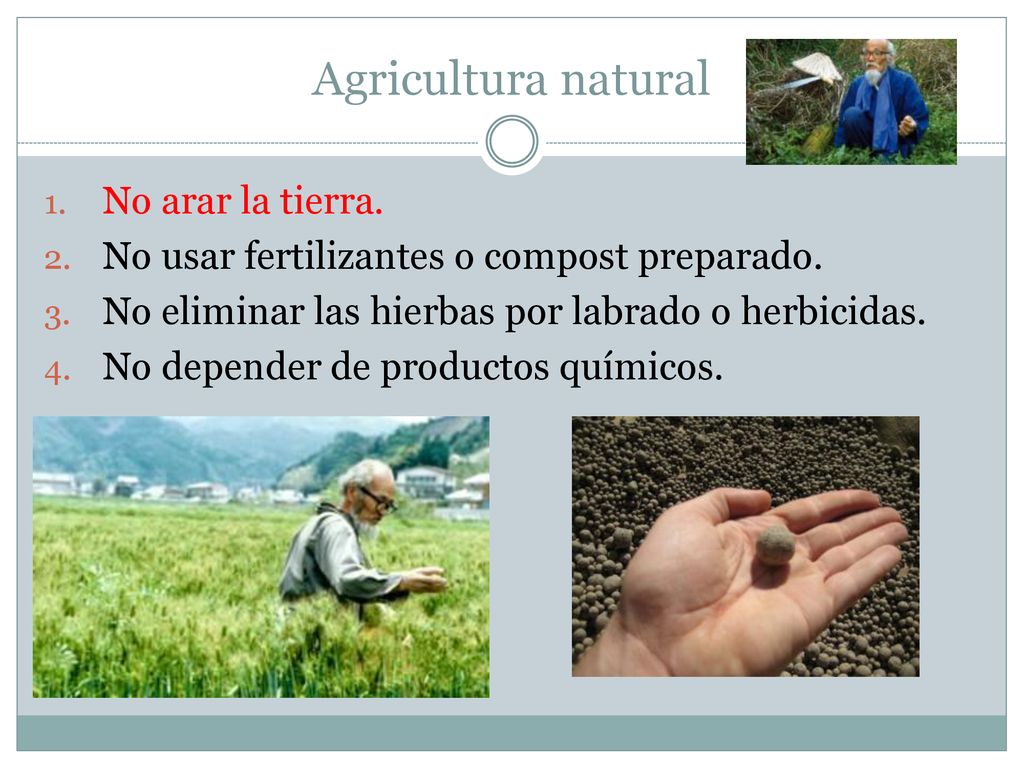 Agricultura natural

1. No arar la tierra.
2. No usar fertilizantes o compost preparado.
3. No eliminar las hierbas por labrado o herbicidas.
4. No depender de productos químicos.